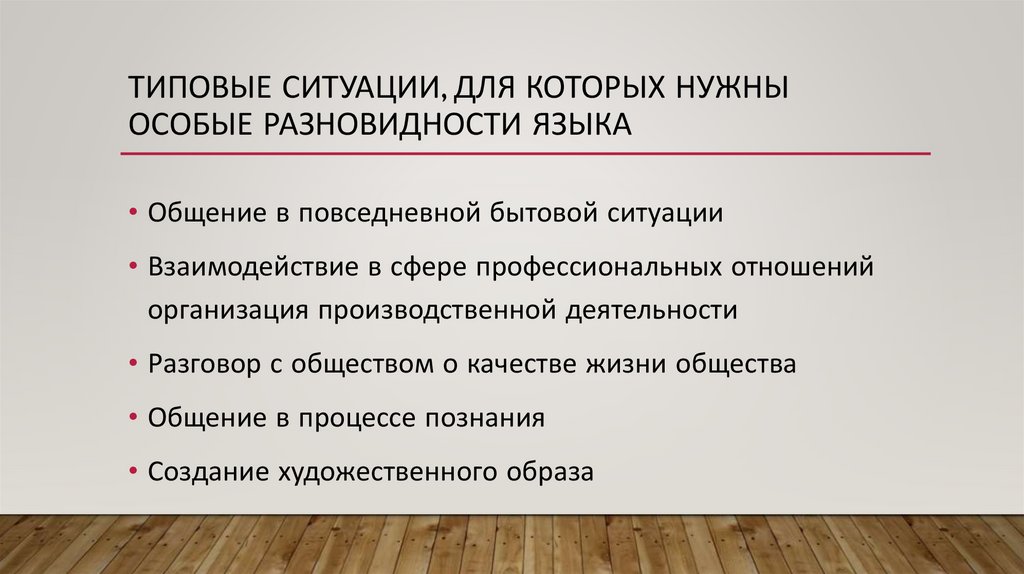 ТИПОВЫЕ СИТУАЦИИ, ДЛЯ КОТОРЫХ НУЖНЫ ОСОБЫЕ РАЗНОВИДНОСТИ ЯЗЫКА

• Общение в повседневной бытовой ситуации

• Взаимодействие в сфере профессиональных отношений организация производственной деятельности

• Разговор с обществом о качестве жизни общества

• Общение в процессе познания

• Создание художественного образа